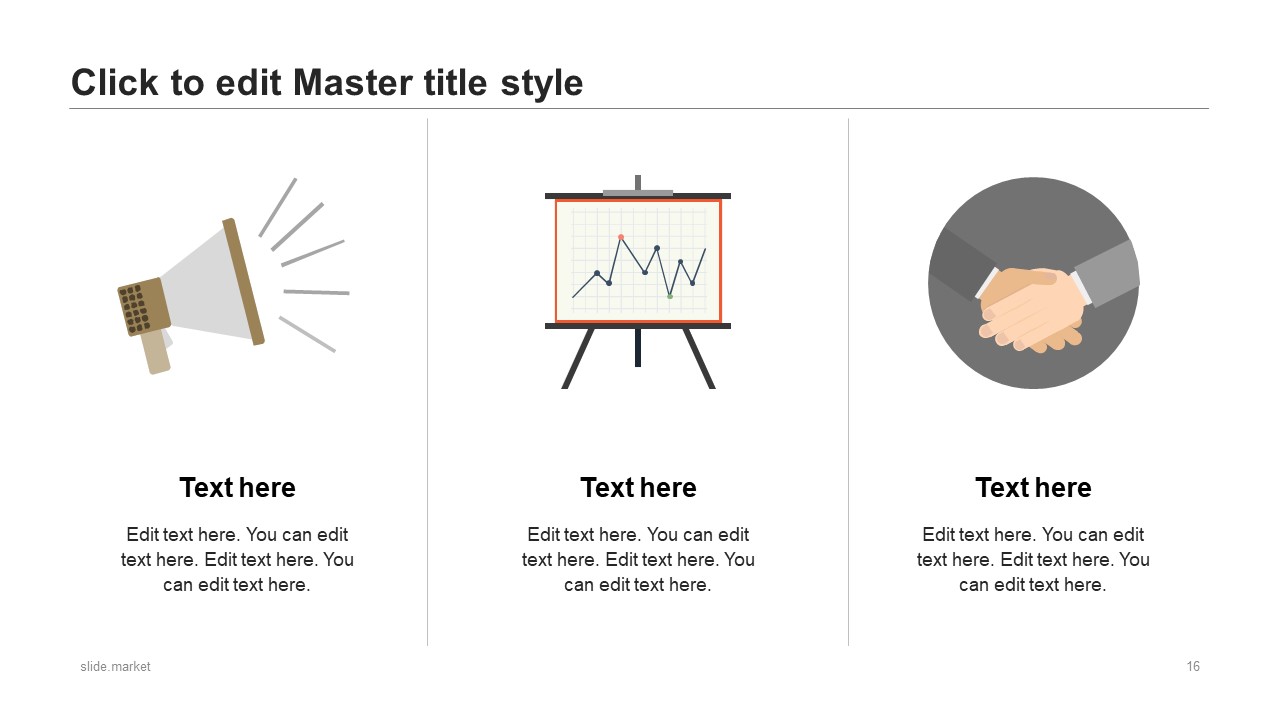 Click to edit Master title style

Text here

Edit text here. You can edit text here. Edit text here. You can edit text here.

Text here

Edit text here. You can edit text here. Edit text here. You can edit text here.

Text here

Edit text here. You can edit text here. Edit text here. You can edit text here.

slide.market

16